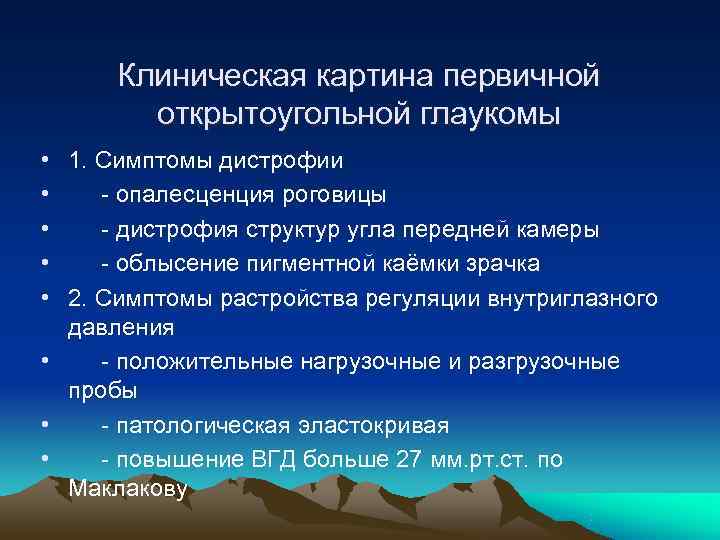 Клиническая картина первичной открытоугольной глаукомы

• 1. Симптомы дистрофии
• - опалесценция роговицы
• - дистрофия структур угла передней камеры
• - облысение пигментной каёмки зрачка
• 2. Симптомы растройства регуляции внутриглазного давления
• - положительные нагрузочные и разгрузочные пробы
• - патологическая эластокривая
• - повышение ВГД больше 27 мм.рт.ст. по Маклакову